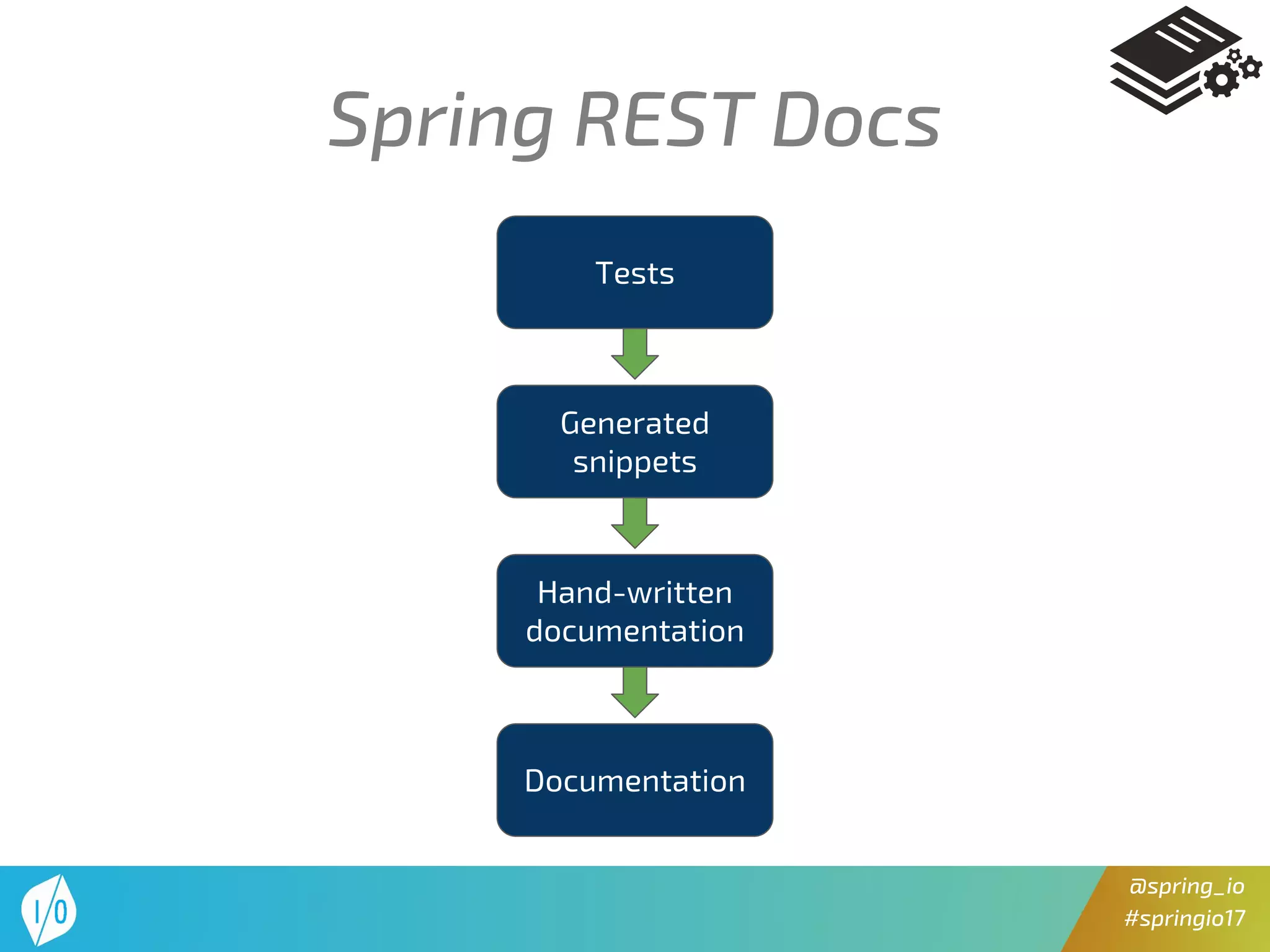 Spring REST Docs

Tests

Generated snippets

Hand-written documentation

Documentation

I/O

@spring_io
#springio17